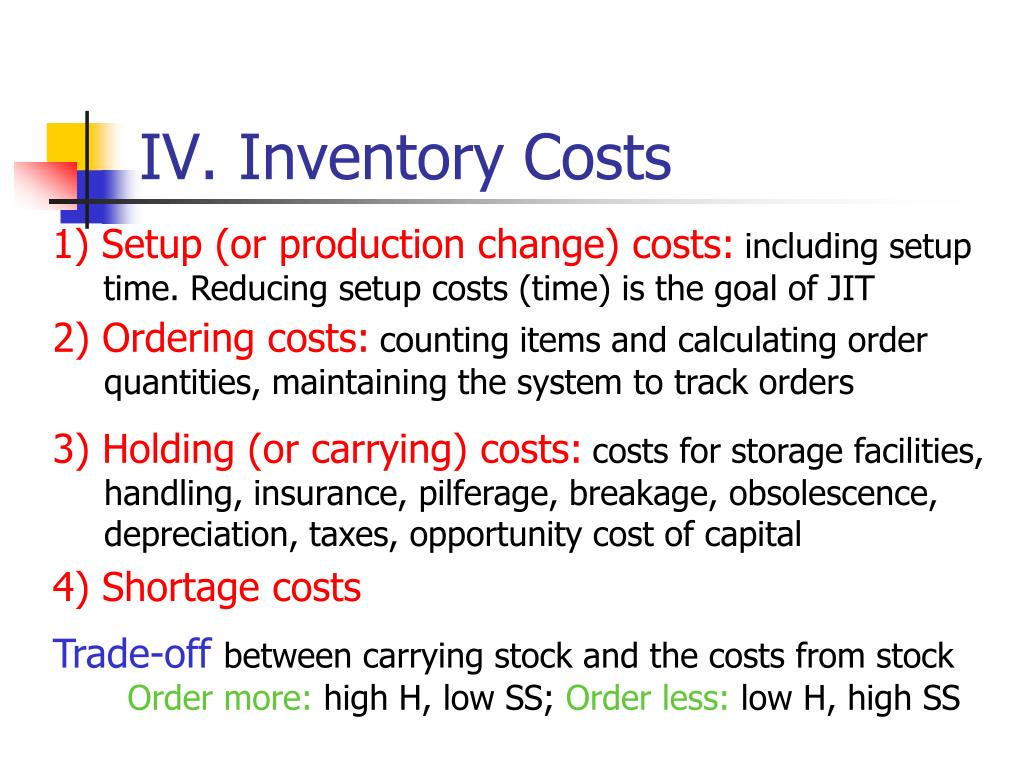 IV. Inventory Costs

1) Setup (or production change) costs: including setup time. Reducing setup costs (time) is the goal of JIT

2) Ordering costs: counting items and calculating order quantities, maintaining the system to track orders

3) Holding (or carrying) costs: costs for storage facilities, handling, insurance, pilferage, breakage, obsolescence, depreciation, taxes, opportunity cost of capital

4) Shortage costs

Trade-off between carrying stock and the costs from stock

Order more: high H, low SS; Order less: low H, high SS